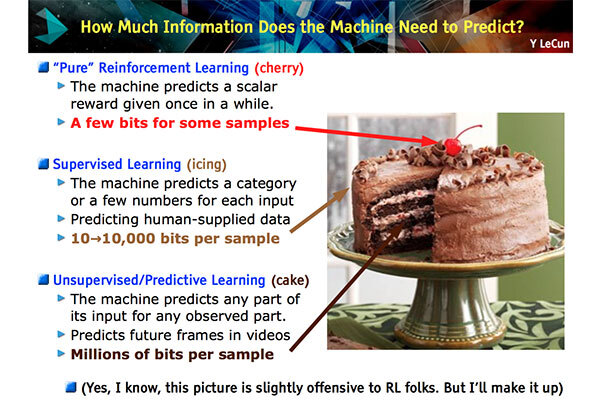 How Much Information Does the Machine Need to Predict?

Y LeCun

"Pure" Reinforcement Learning (cherry)

The machine predicts a scalar reward given once in a while.

A few bits for some samples

Supervised Learning (icing)

The machine predicts a category or a few numbers for each input

Predicting human-supplied data

10→10,000 bits per sample

Unsupervised/Predictive Learning (cake)

The machine predicts any part of its input for any observed part.

Predicts future frames in videos

Millions of bits per sample

(Yes, I know, this picture is slightly offensive to RL folks. But I'll make it up)